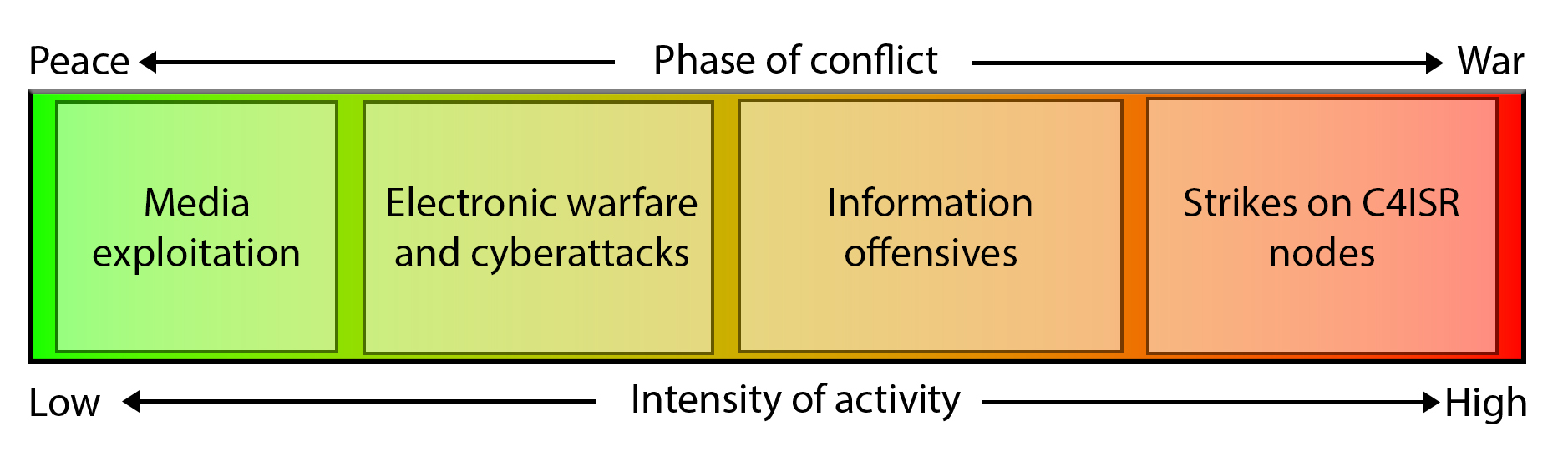 Peace
Phase of conflict
War

Media exploitation

Electronic warfare and cyberattacks

Information offensives

Strikes on C4ISR nodes

Low
Intensity of activity
High